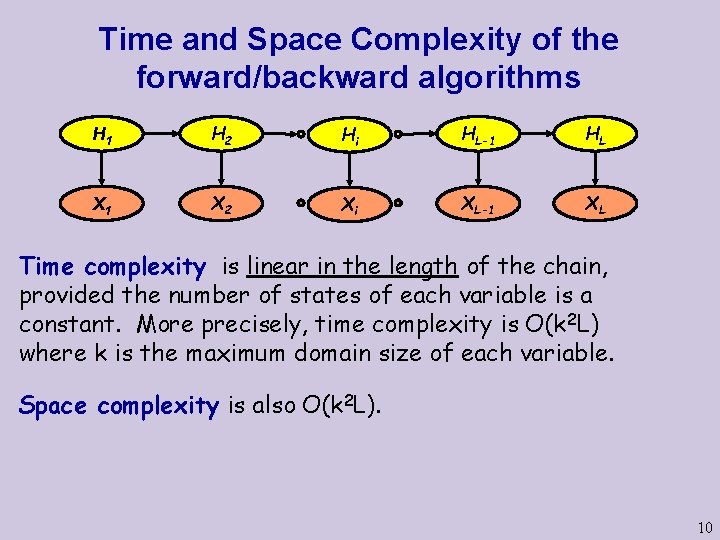 Time and Space Complexity of the forward/backward algorithms

$H_1$ $H_2$ $H_i$ $H_{L-1}$ $H_L$

$X_1$ $X_2$ $X_i$ $X_{L-1}$ $X_L$

Time complexity is linear in the length of the chain, provided the number of states of each variable is a constant. More precisely, time complexity is $O(k^2L)$ where k is the maximum domain size of each variable.

Space complexity is also $O(k^2L)$.

10